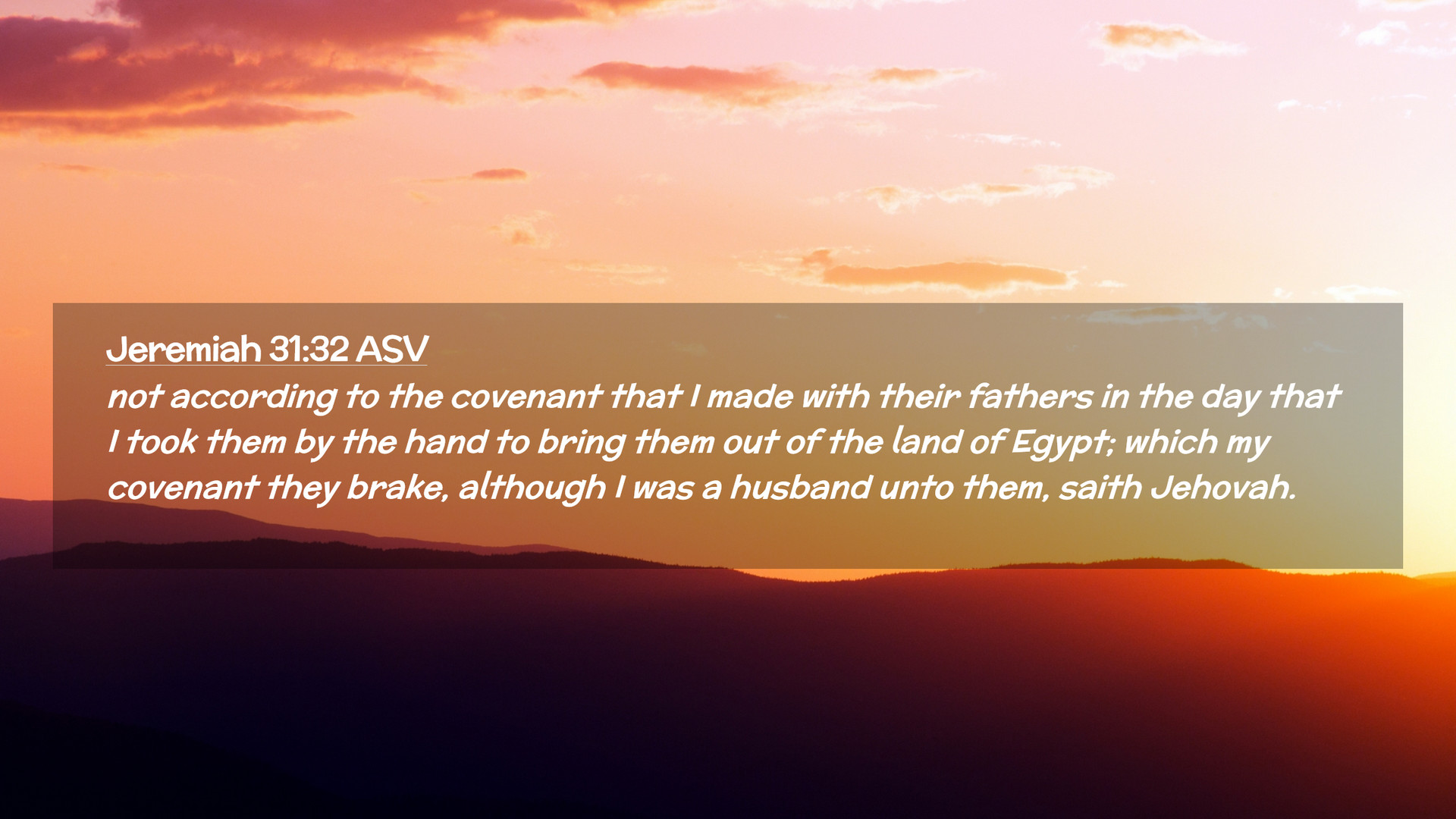 Jeremiah 31:32 ASV

not according to the covenant that I made with their fathers in the day that I took them by the hand to bring them out of the land of Egypt; which my covenant they brake, although I was a husband unto them, saith Jehovah.